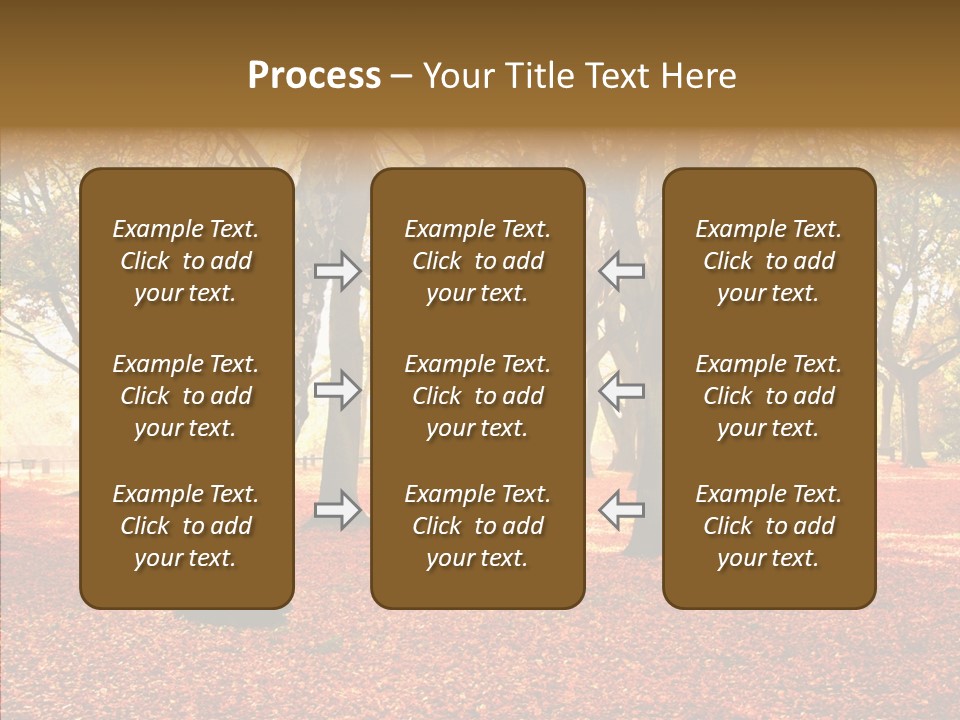 Process – Your Title Text Here

Example Text. Click to add your text.

Example Text. Click to add your text.

Example Text. Click to add your text.

Example Text. Click to add your text.

Example Text. Click to add your text.

Example Text. Click to add your text.

Example Text. Click to add your text.

Example Text. Click to add your text.

Example Text. Click to add your text.